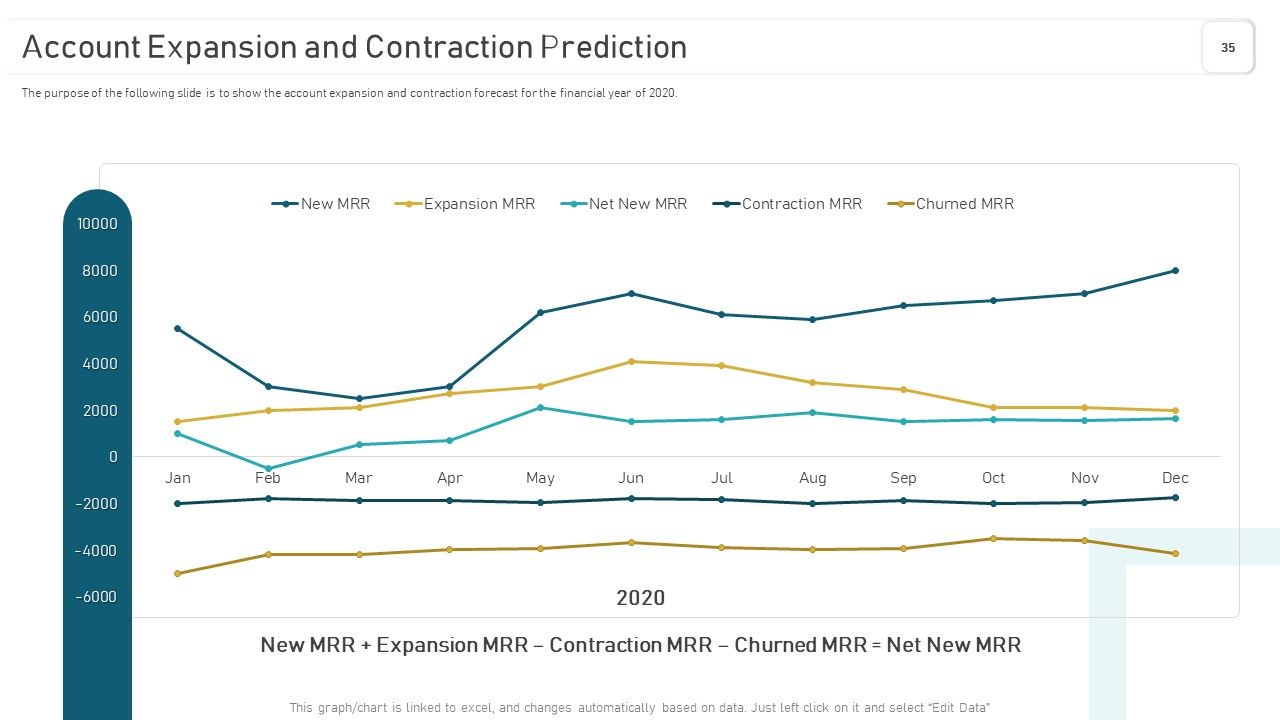 Account Expansion and Contraction Prediction

35

The purpose of the following slide is to show the account expansion and contraction forecast for the financial year of 2020.

New MRR Expansion MRR Net New MRR Contraction MRR Churned MRR

10000
8000
6000
4000
2000
0
-2000
-4000
-6000

Jan Feb Mar Apr May Jun Jul Aug Sep Oct Nov Dec

2020

New MRR + Expansion MRR – Contraction MRR – Churned MRR = Net New MRR

This graph/chart is linked to excel, and changes automatically based on data. Just left click on it and select "Edit Data"